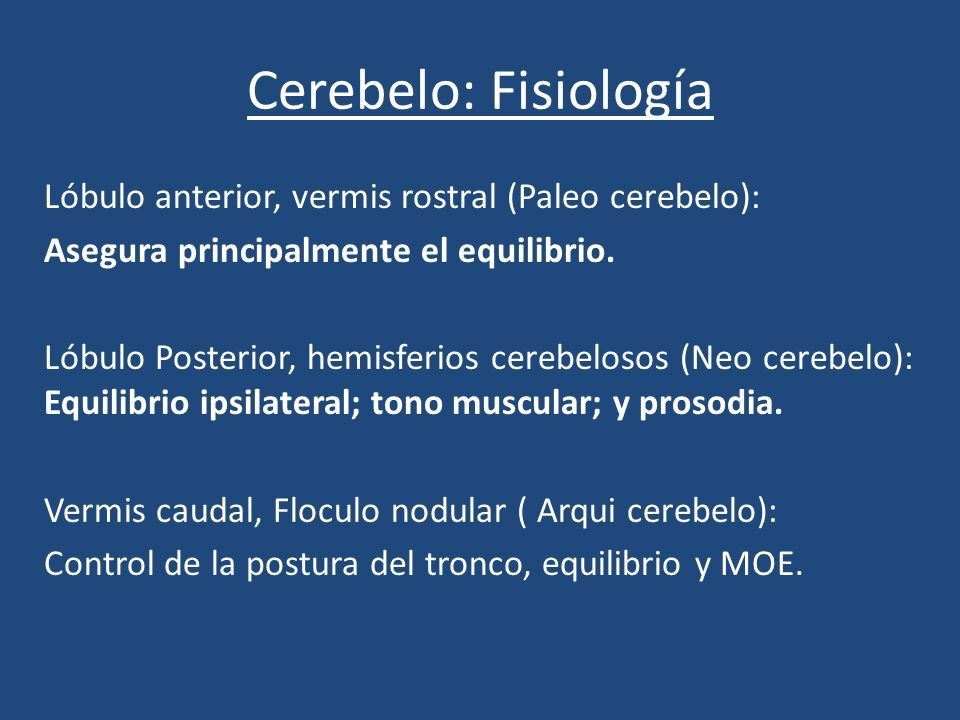 Cerebelo: Fisiología

Lóbulo anterior, vermis rostral (Paleo cerebelo):
Asegura principalmente el equilibrio.

Lóbulo Posterior, hemisferios cerebelosos (Neo cerebelo):
Equilibrio ipsilateral; tono muscular; y prosodia.

Vermis caudal, Floculo nodular ( Arqui cerebelo):
Control de la postura del tronco, equilibrio y MOE.